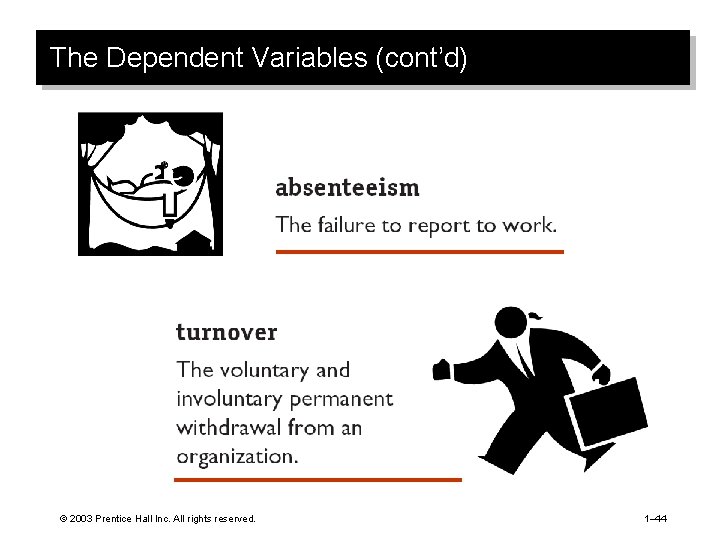 The Dependent Variables (cont'd)

absenteeism
The failure to report to work.

turnover
The voluntary and involuntary permanent withdrawal from an organization.

© 2003 Prentice Hall Inc. All rights reserved.

1–44